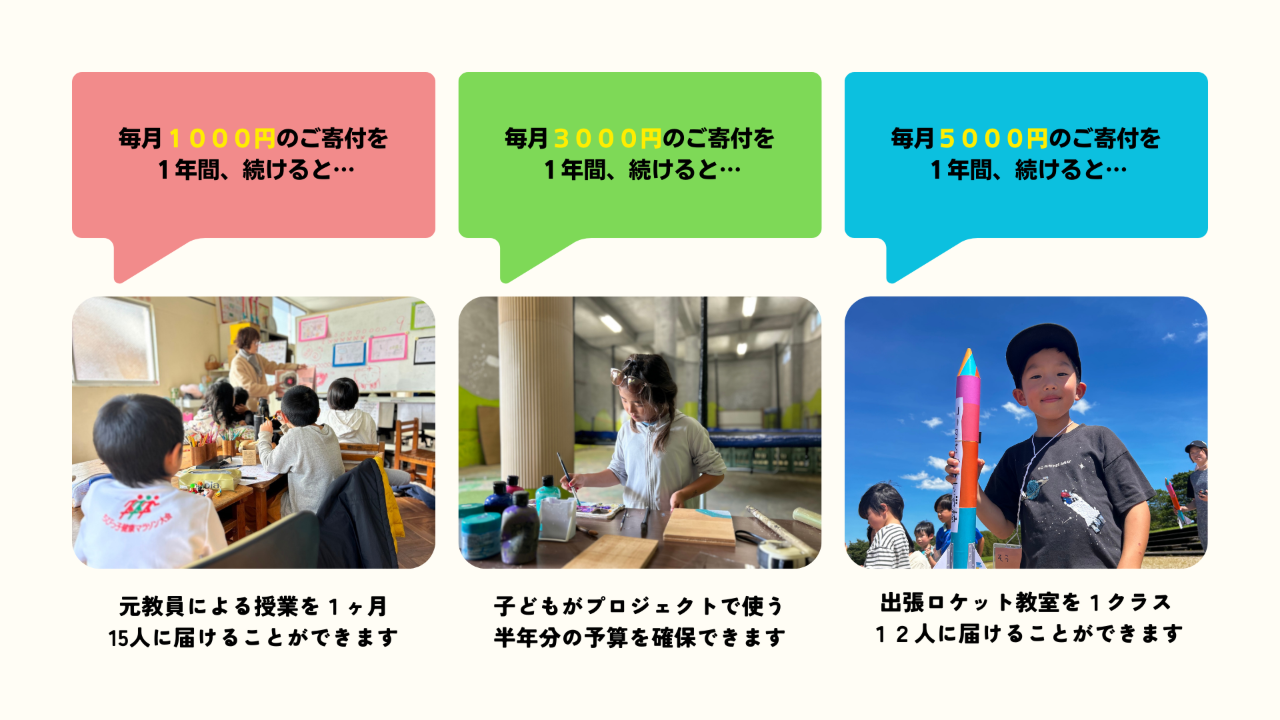 毎月１０００円のご寄付を
１年間、続けると…

元教員による授業を１ヶ月
15人に届けることができます

毎月３０００円のご寄付を
１年間、続けると…

子どもがプロジェクトで使う
半年分の予算を確保できます

毎月５０００円のご寄付を
１年間、続けると…

出張ロケット教室を１クラス
１２人に届けることができます